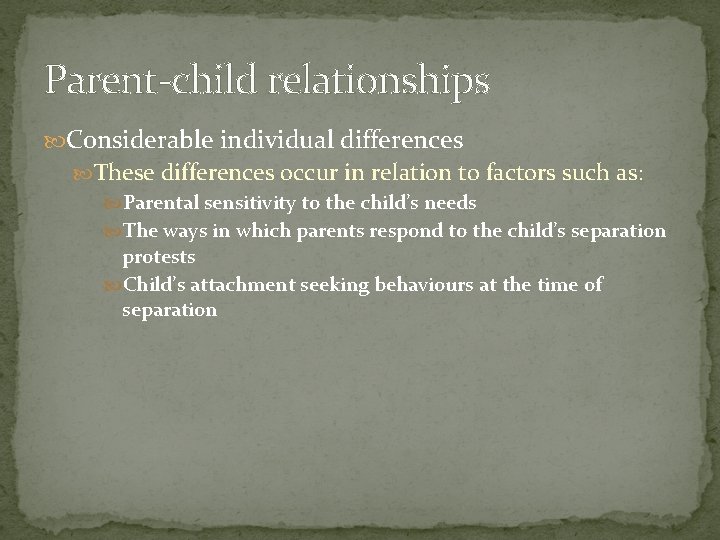 Parent-child relationships

Considerable individual differences

These differences occur in relation to factors such as:

Parental sensitivity to the child's needs

The ways in which parents respond to the child's separation protests

Child's attachment seeking behaviours at the time of separation